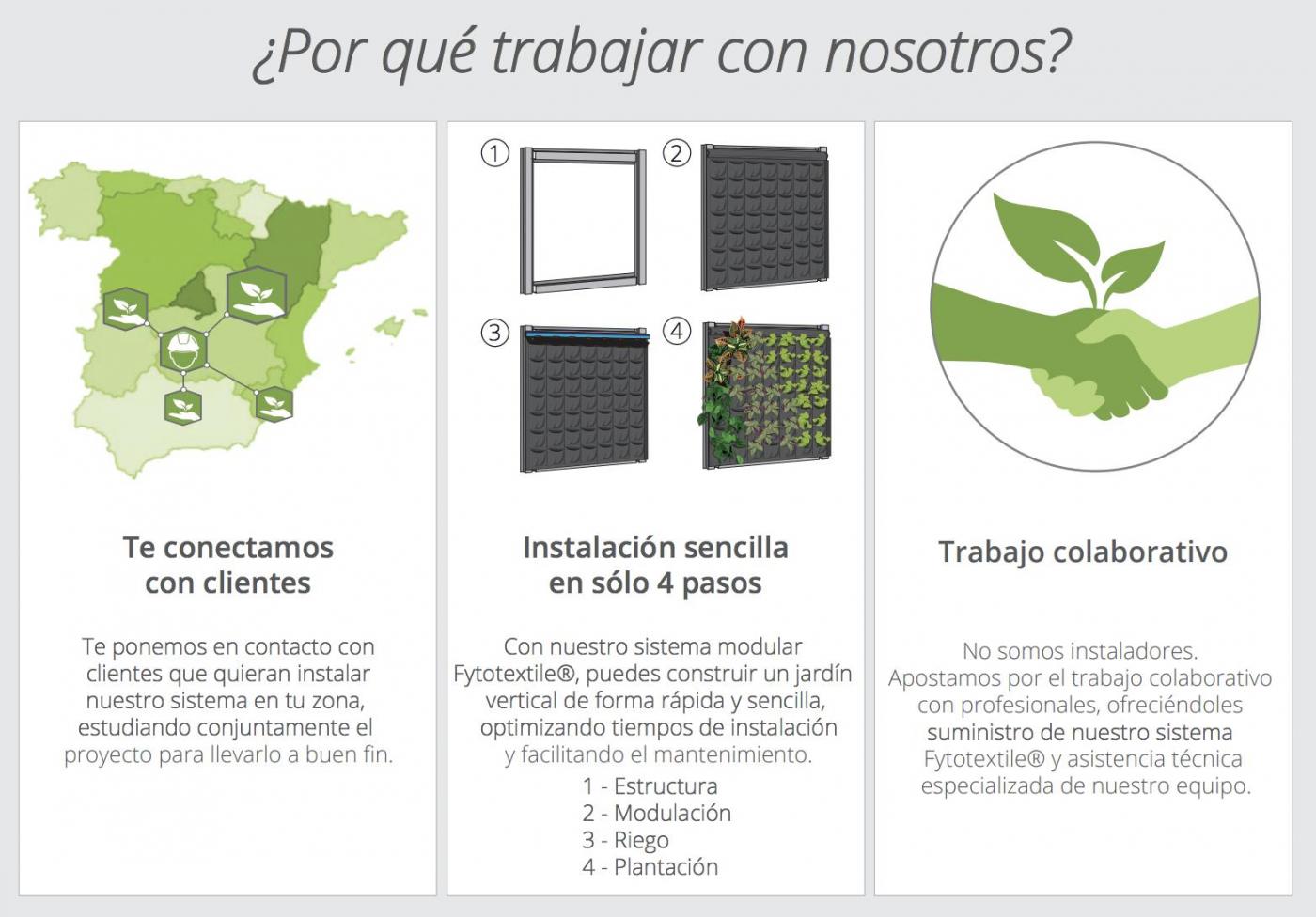 ¿Por qué trabajar con nosotros?

Te conectamos con clientes

Te ponemos en contacto con clientes que quieran instalar nuestro sistema en tu zona, estudiando conjuntamente el proyecto para llevarlo a buen fin.

1 2 3 4

Instalación sencilla en sólo 4 pasos

Con nuestro sistema modular Fytotextile®, puedes construir un jardín vertical de forma rápida y sencilla, optimizando tiempos de instalación y facilitando el mantenimiento.

1 - Estructura
2 - Modulación
3 - Riego
4 - Plantación

Trabajo colaborativo

No somos instaladores. Apostamos por el trabajo colaborativo con profesionales, ofreciéndoles suministro de nuestro sistema Fytotextile® y asistencia técnica especializada de nuestro equipo.